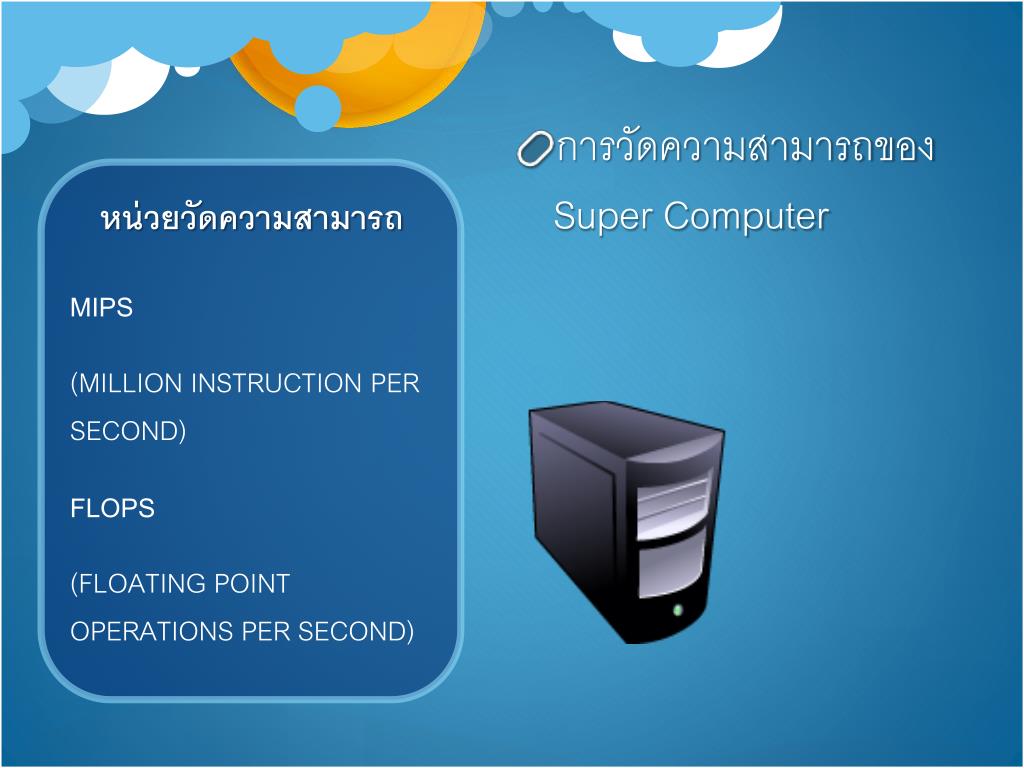 การวัดความสามารถของ Super Computer

หน่วยวัดความสามารถ

MIPS

(MILLION INSTRUCTION PER SECOND)

FLOPS

(FLOATING POINT OPERATIONS PER SECOND)